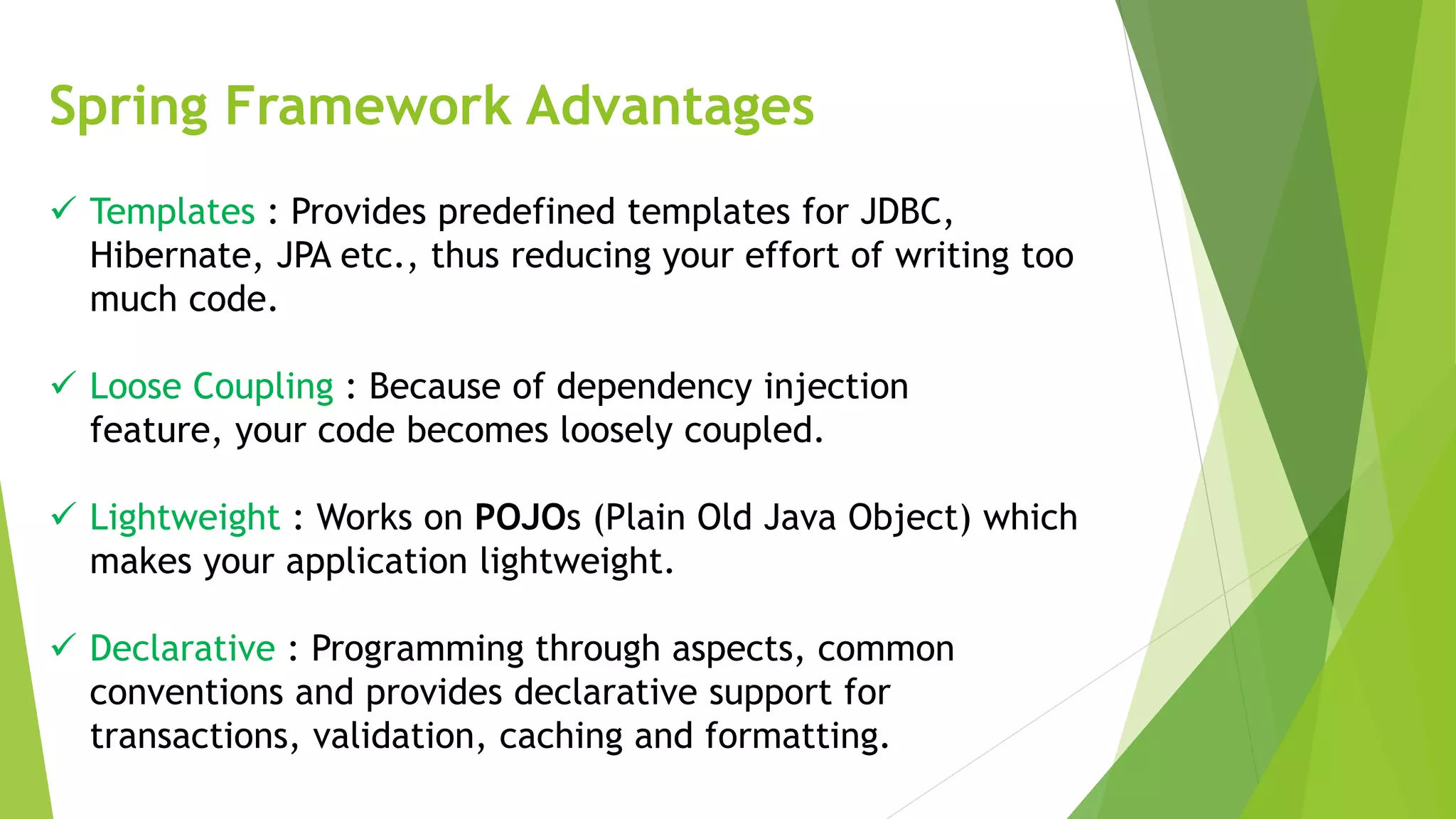 Spring Framework Advantages

✓ Templates : Provides predefined templates for JDBC, Hibernate, JPA etc., thus reducing your effort of writing too much code.

✓ Loose Coupling : Because of dependency injection feature, your code becomes loosely coupled.

✓ Lightweight : Works on POJOs (Plain Old Java Object) which makes your application lightweight.

✓ Declarative : Programming through aspects, common conventions and provides declarative support for transactions, validation, caching and formatting.